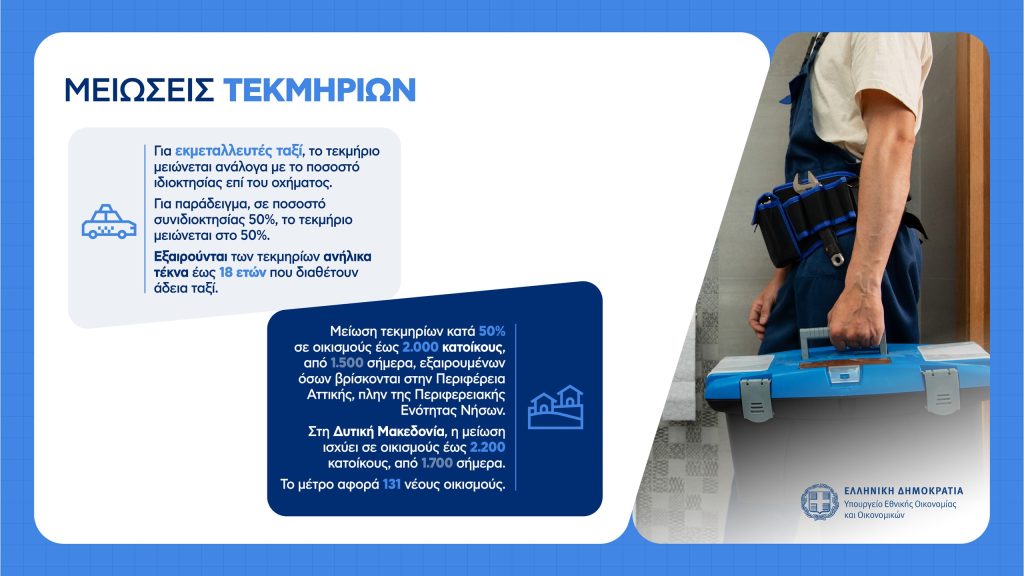 ΜΕΙΩΣΕΙΣ ΤΕΚΜΗΡΙΩΝ

Για εκμεταλλευτές ταξί, το τεκμήριο μειώνεται ανάλογα με το ποσοστό ιδιοκτησίας επί του οχήματος.

Για παράδειγμα, σε ποσοστό συνιδιοκτησίας 50%, το τεκμήριο μειώνεται στο 50%.

Εξαιρούνται των τεκμηρίων ανήλικα τέκνα έως 18 ετών που διαθέτουν άδεια ταξί.

Μείωση τεκμηρίων κατά 50% σε οικισμούς έως 2.000 κατοίκους, από 1.500 σήμερα, εξαιρουμένων όσων βρίσκονται στην Περιφέρεια Αττικής, πλην της Περιφερειακής Ενότητας Νήσων.

Στη Δυτική Μακεδονία, η μείωση ισχύει σε οικισμούς έως 2.200 κατοίκους, από 1.700 σήμερα.

Το μέτρο αφορά 131 νέους οικισμούς.

ΕΛΛΗΝΙΚΗ ΔΗΜΟΚΡΑΤΙΑ
Υπουργείο Εθνικής Οικονομίας και Οικονομικών